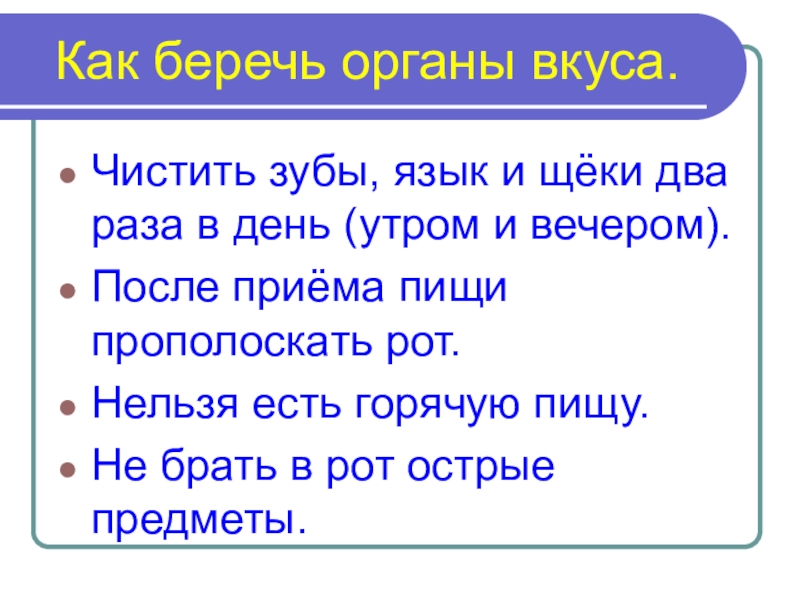 Как беречь органы вкуса.

- Чистить зубы, язык и щёки два раза в день (утром и вечером).
- После приёма пищи прополоскать рот.
- Нельзя есть горячую пищу.
- Не брать в рот острые предметы.